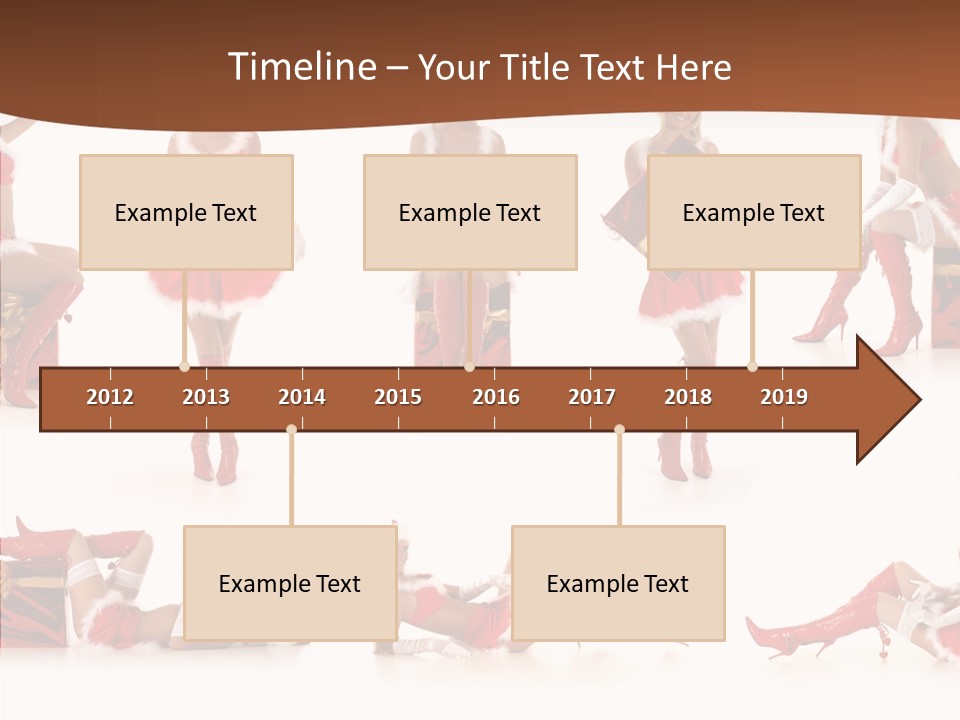 Timeline – Your Title Text Here

Example Text

Example Text

Example Text

2012 2013 2014 2015 2016 2017 2018 2019

Example Text

Example Text